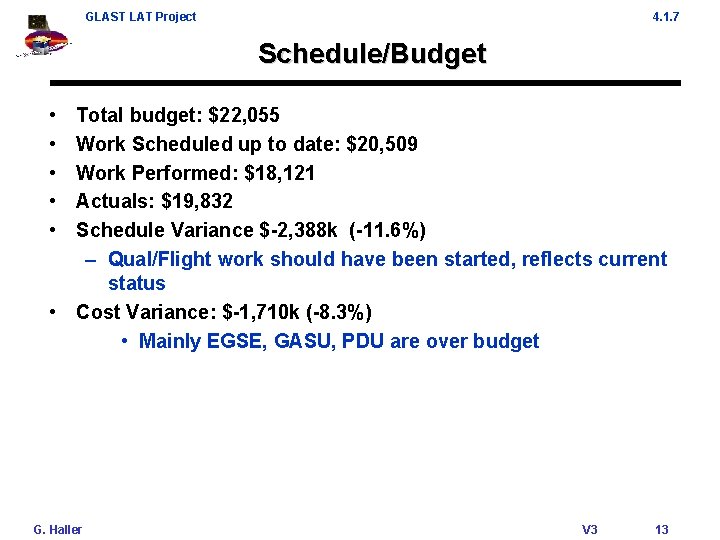 GLAST LAT Project

4.1.7

Schedule/Budget

• Total budget: \$22,055
• Work Scheduled up to date: \$20,509
• Work Performed: \$18,121
• Actuals: \$19,832
• Schedule Variance \$-2,388k (-11.6%)
– Qual/Flight work should have been started, reflects current status
• Cost Variance: \$-1,710k (-8.3%)
• Mainly EGSE, GASU, PDU are over budget

G. Haller

V3

13